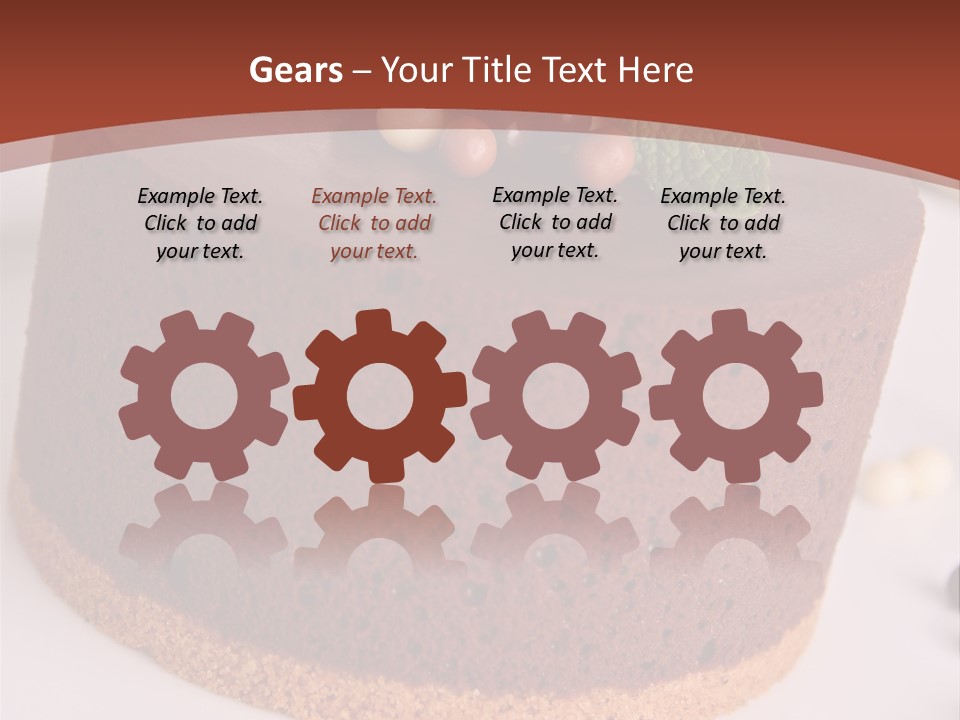 Gears – Your Title Text Here

Example Text. Click to add your text.

Example Text. Click to add your text.

Example Text. Click to add your text.

Example Text. Click to add your text.